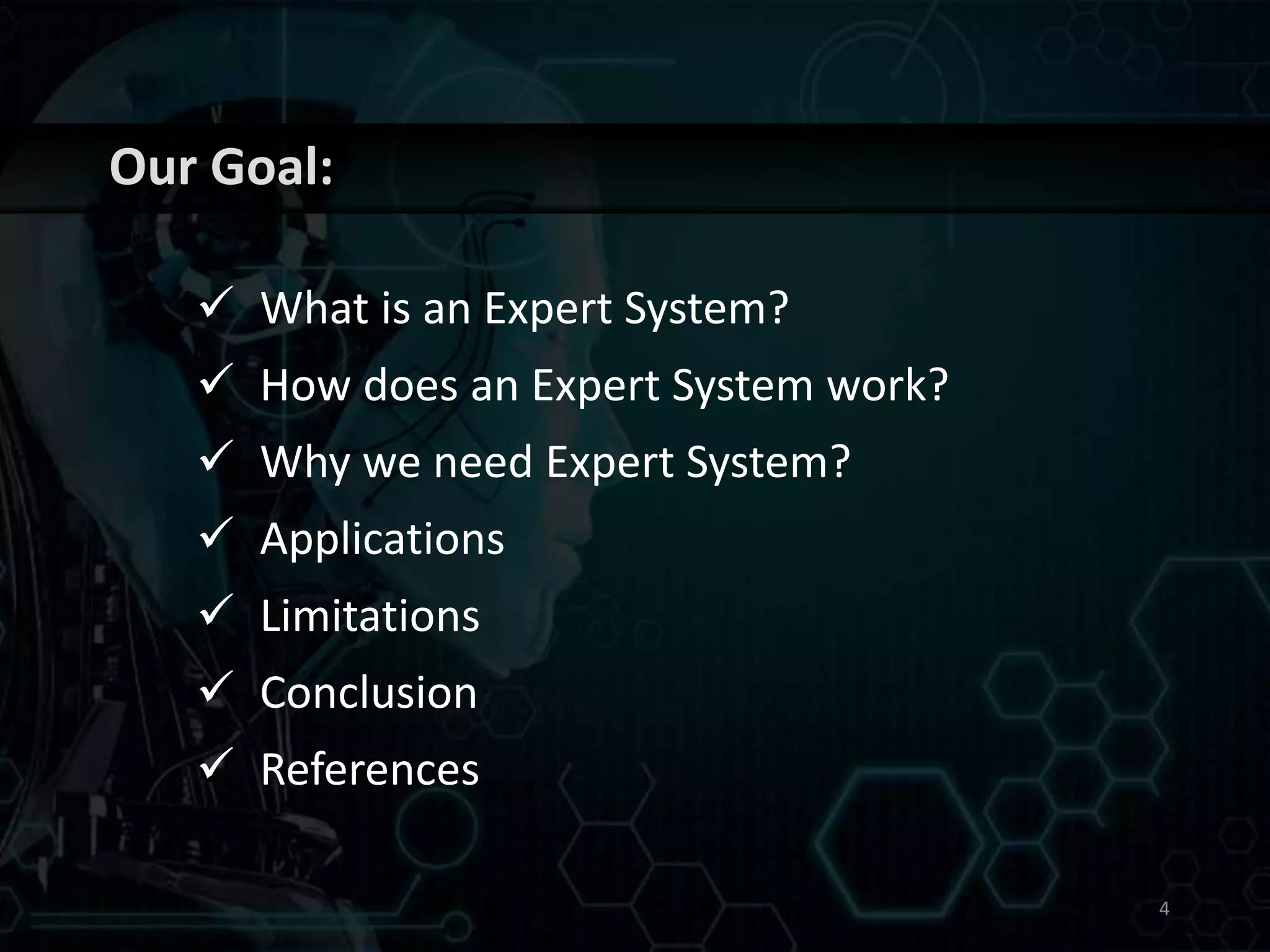 Our Goal:

✓ What is an Expert System?
✓ How does an Expert System work?
✓ Why we need Expert System?
✓ Applications
✓ Limitations
✓ Conclusion
✓ References

4